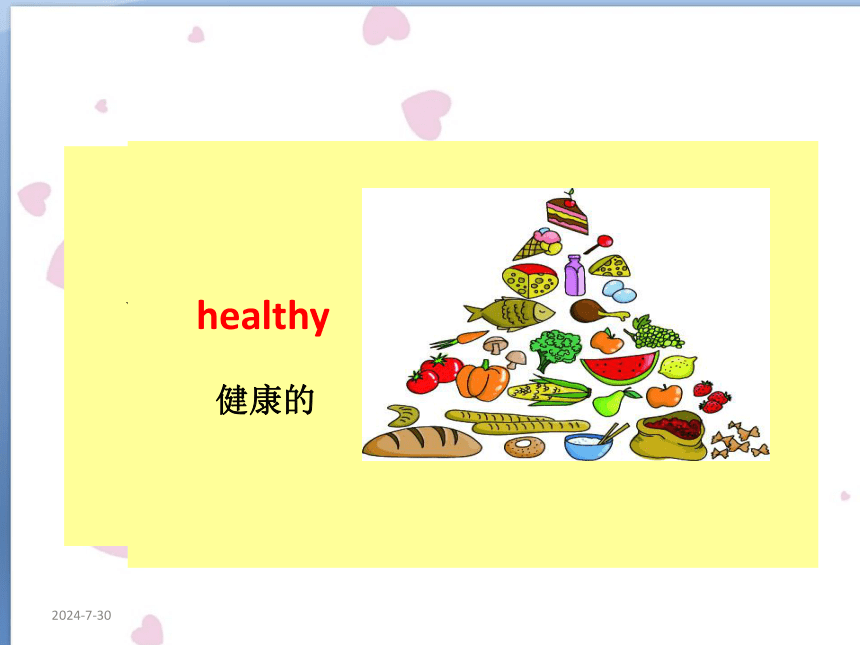 healthy

健康的

2024-7-30